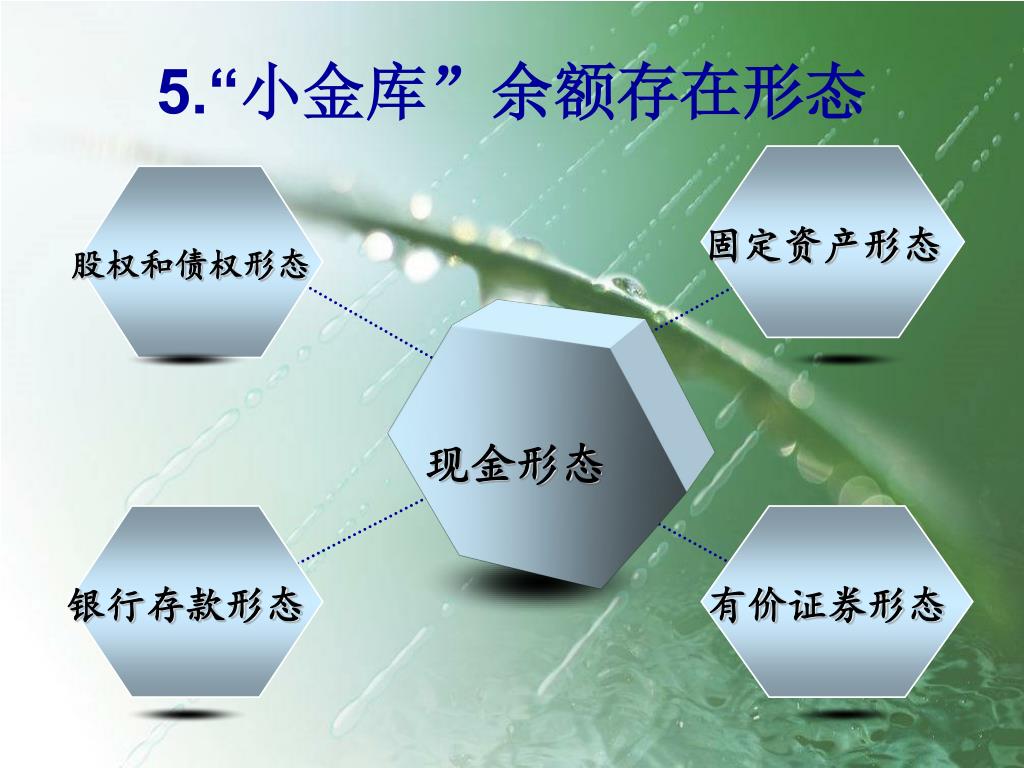 5.“小金库”余额存在形态

股权和债权形态

固定资产形态

现金形态

银行存款形态

有价证券形态